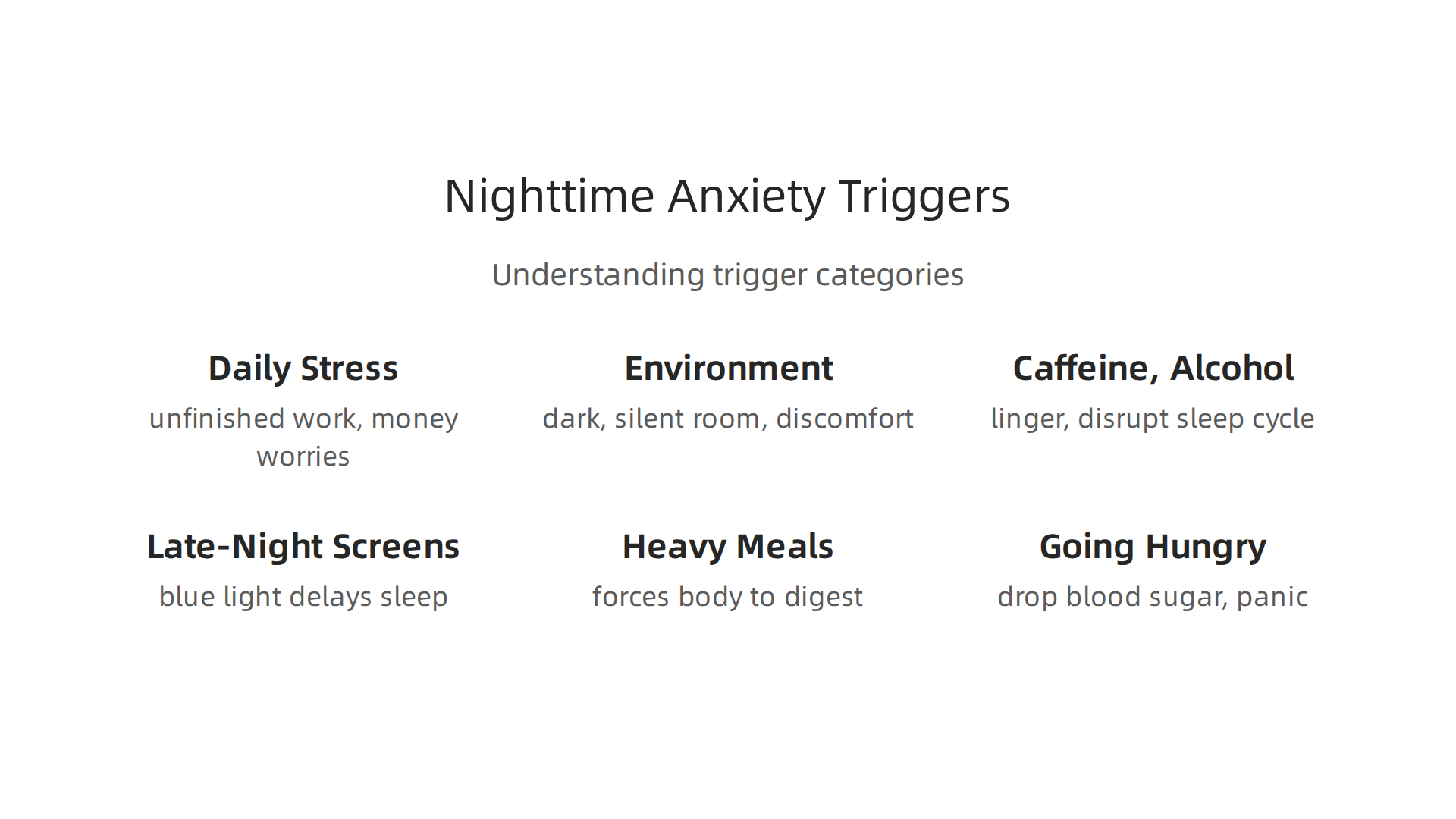 Nighttime Anxiety Triggers

Understanding trigger categories

Daily Stress

unfinished work, money worries

Environment

dark, silent room, discomfort

Caffeine, Alcohol

linger, disrupt sleep cycle

Late-Night Screens

blue light delays sleep

Heavy Meals

forces body to digest

Going Hungry

drop blood sugar, panic